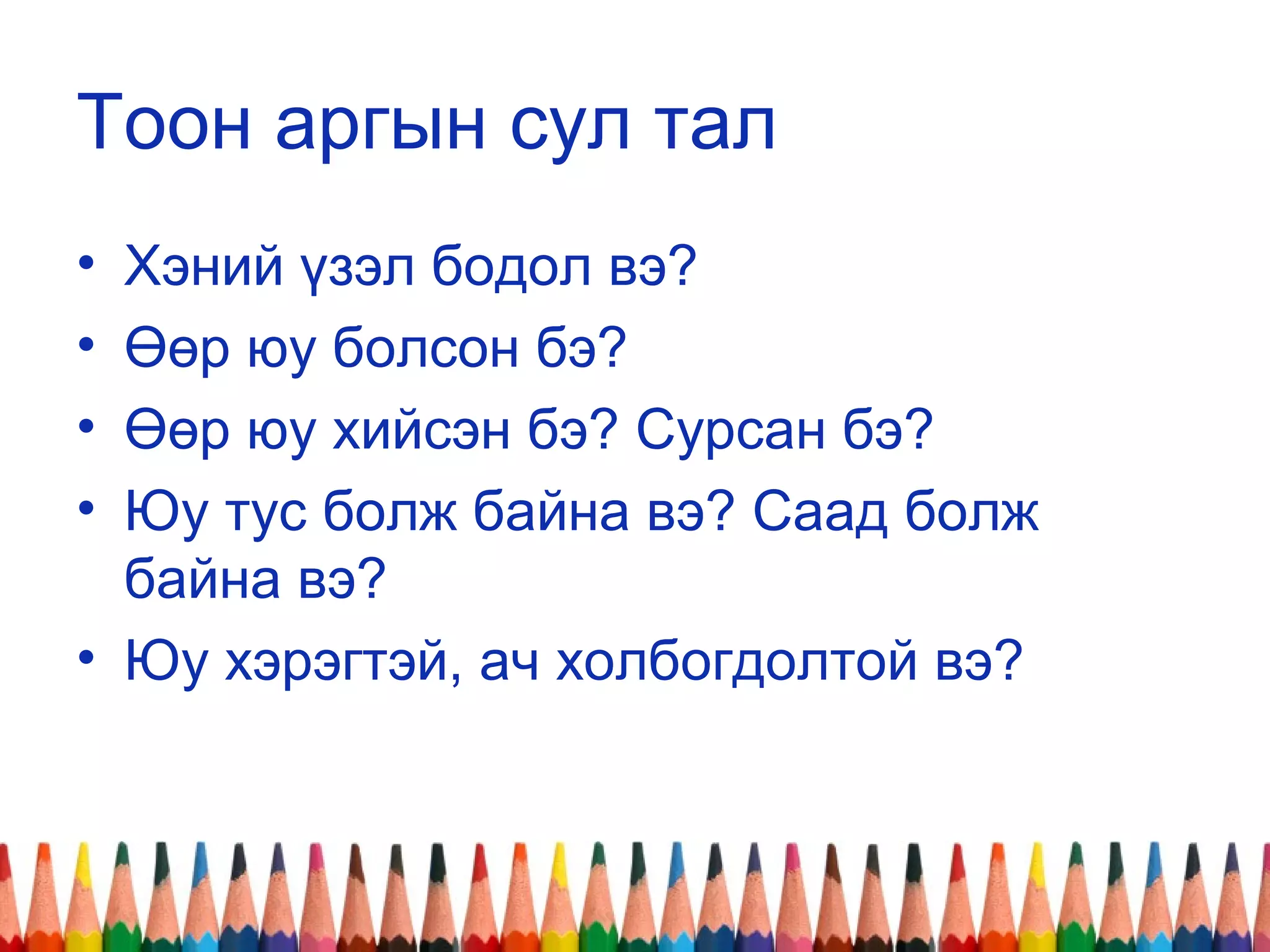 Тоон аргын сул тал

• Хэний үзэл бодол вэ?
• Өөр юу болсон бэ?
• Өөр юу хийсэн бэ? Сурсан бэ?
• Юу тус болж байна вэ? Саад болж байна вэ?
• Юу хэрэгтэй, ач холбогдолтой вэ?